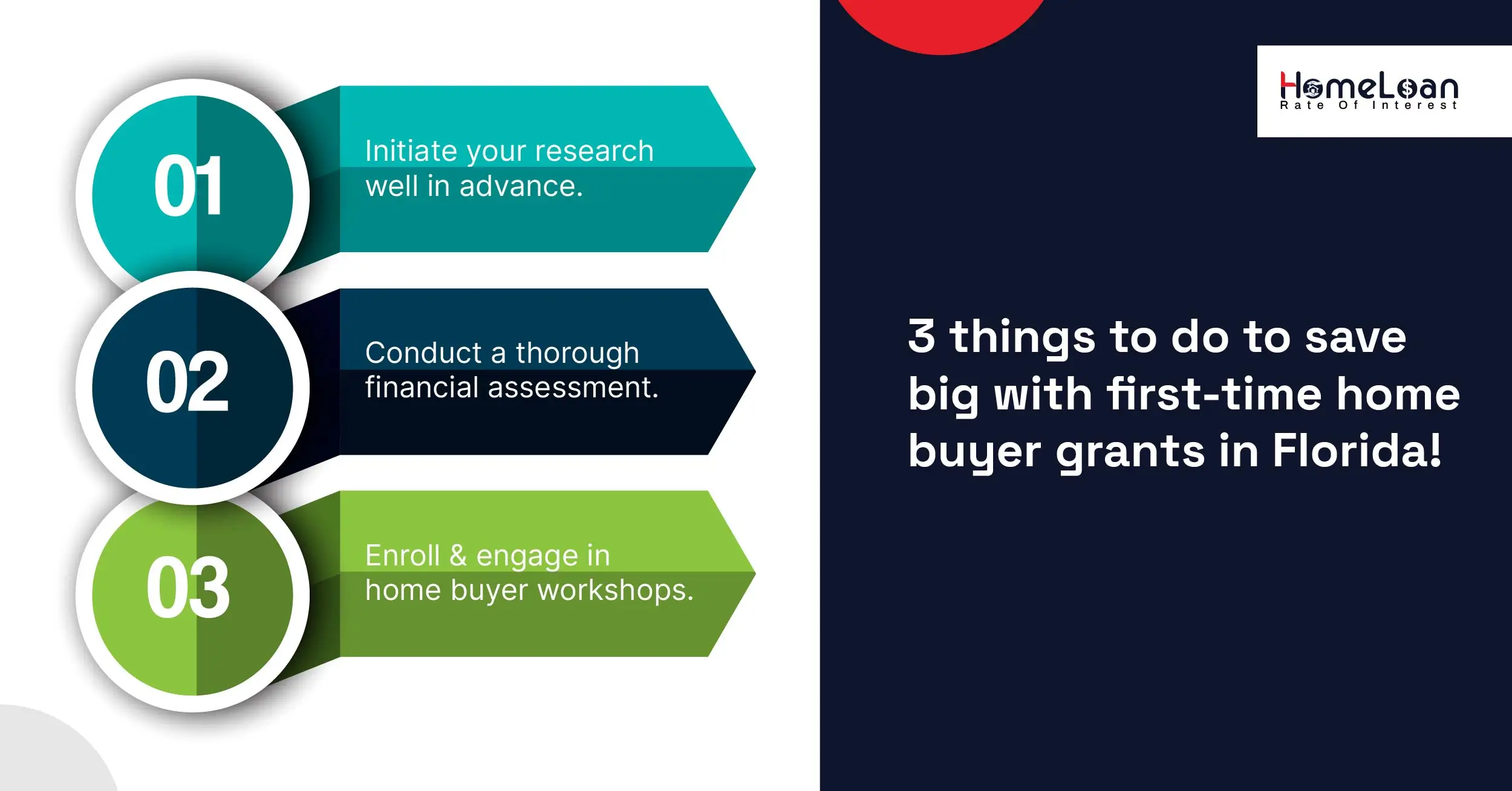 01
Initiate your research well in advance.

02
Conduct a thorough financial assessment.

03
Enroll & engage in home buyer workshops.

HomeLoan
Rate Of Interest

3 things to do to save big with first-time home buyer grants in Florida!